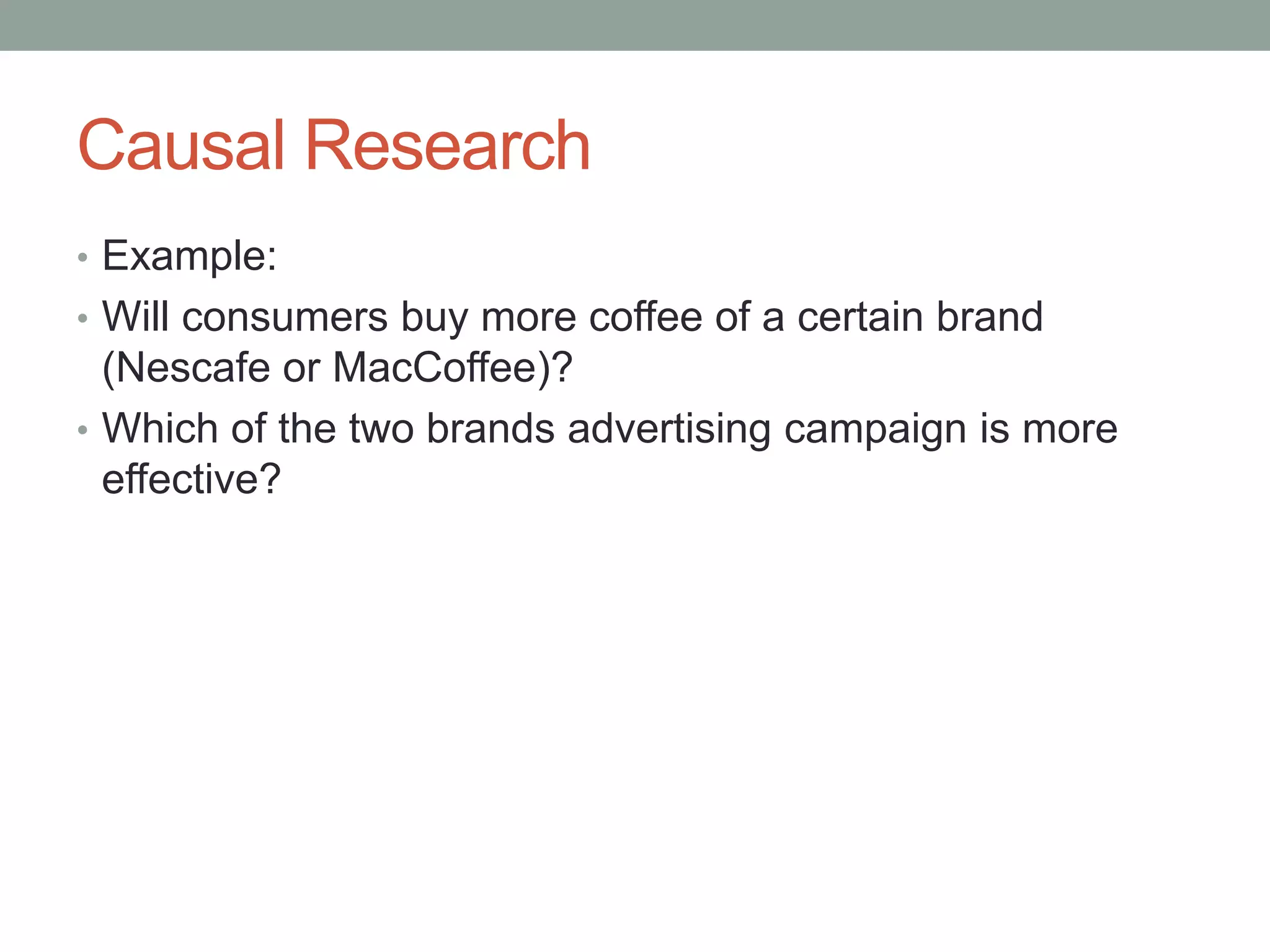 Causal Research

• Example:
• Will consumers buy more coffee of a certain brand (Nescafe or MacCoffee)?
• Which of the two brands advertising campaign is more effective?